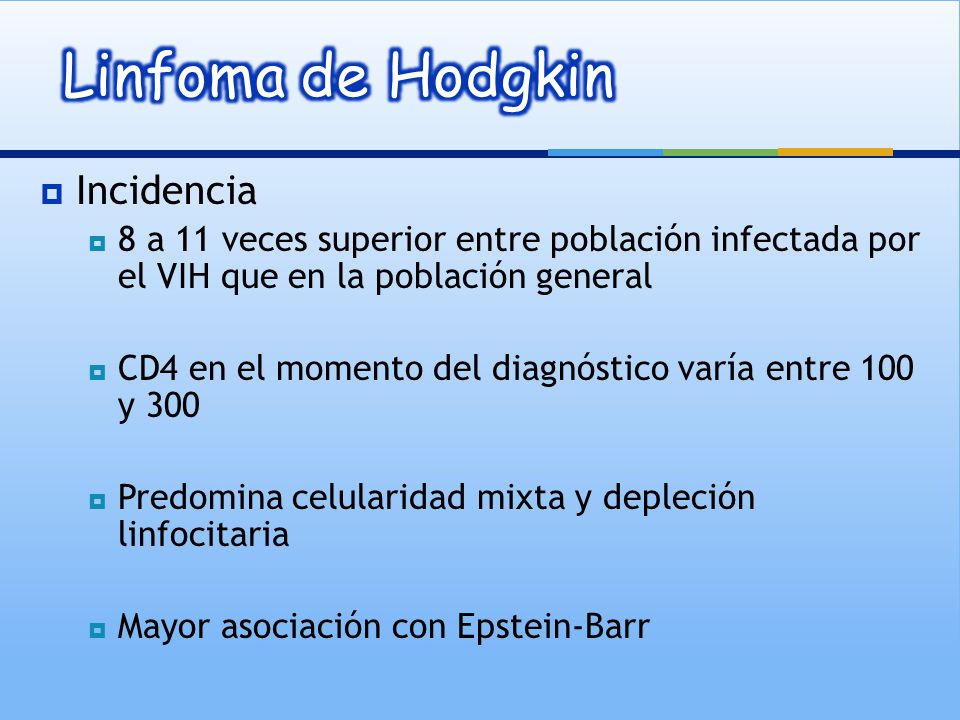 Linfoma de Hodgkin

Incidencia

8 a 11 veces superior entre población infectada por el VIH que en la población general

CD4 en el momento del diagnóstico varía entre 100 y 300

Predomina celularidad mixta y depleción linfocitaria

Mayor asociación con Epstein-Barr